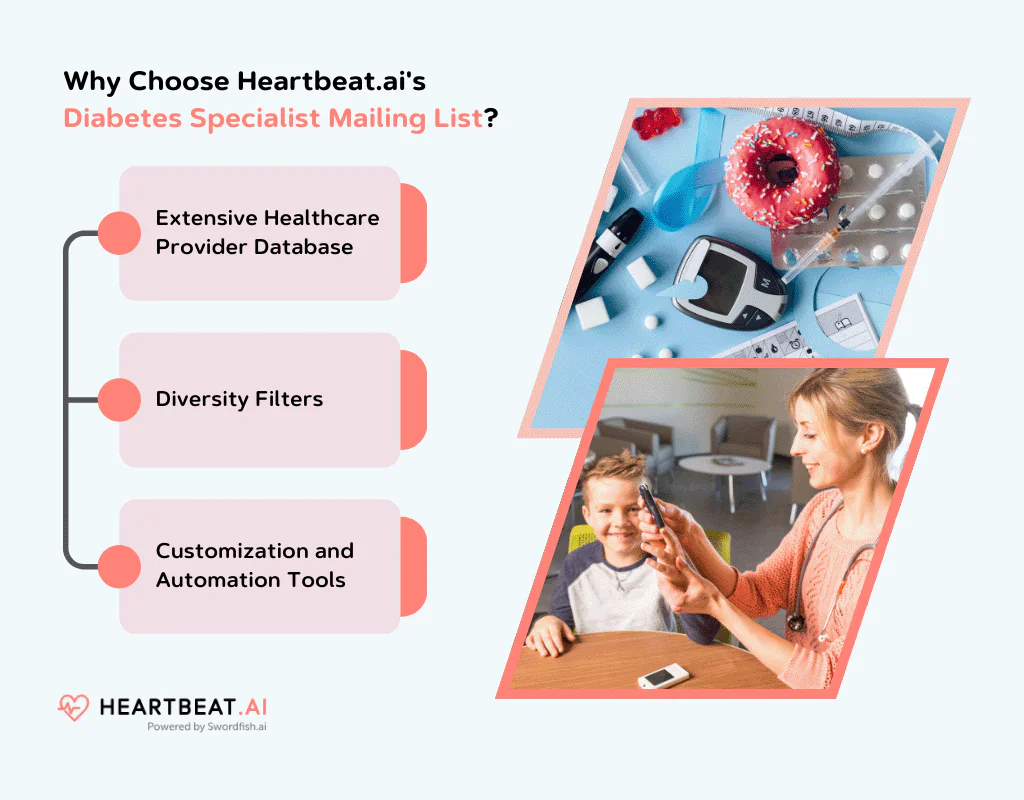 Why Choose Heartbeat.ai's Diabetes Specialist Mailing List?

Extensive Healthcare Provider Database

Diversity Filters

Customization and Automation Tools

HEARTBEAT.AI
Powered by Swordfish.ai